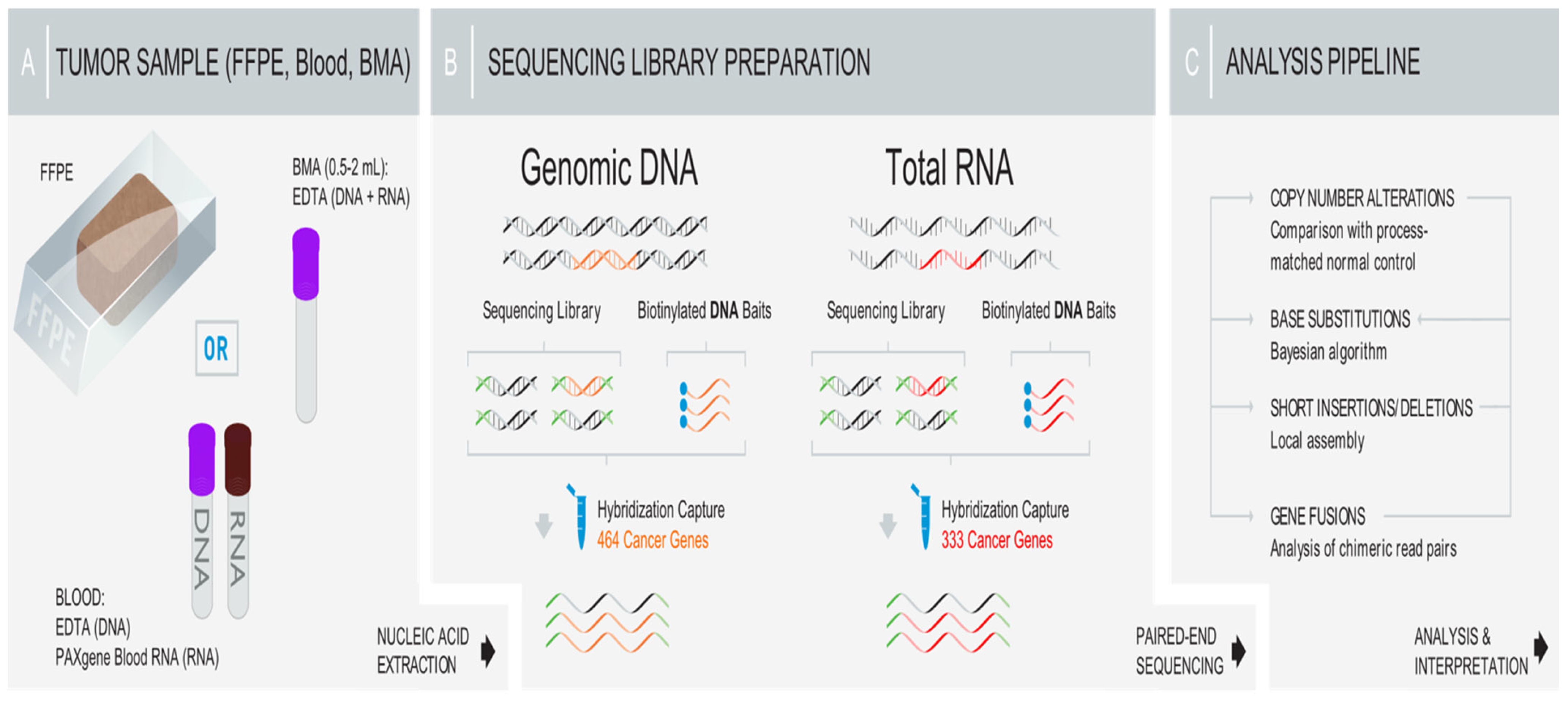 A TUMOR SAMPLE (FFPE, Blood, BMA)

FFPE

FFPE

BMA (0.5-2 mL):
EDTA (DNA + RNA)

OR

DNA

RNA

BLOOD:
EDTA (DNA)
PAXgene Blood RNA (RNA)

NUCLEIC ACID
EXTRACTION

B SEQUENCING LIBRARY PREPARATION

Genomic DNA

Sequencing Library

Biotinylated DNA Baits

Hybridization Capture
464 Cancer Genes

Total RNA

Sequencing Library

Biotinylated DNA Baits

Hybridization Capture
333 Cancer Genes

PAIRED-END
SEQUENCING

C ANALYSIS PIPELINE

COPY NUMBER ALTERATIONS
Comparison with process-matched normal control

BASE SUBSTITUTIONS
Bayesian algorithm

SHORT INSERTIONS/DELETIONS
Local assembly

GENE FUSIONS
Analysis of chimeric read pairs

ANALYSIS &
INTERPRETATION